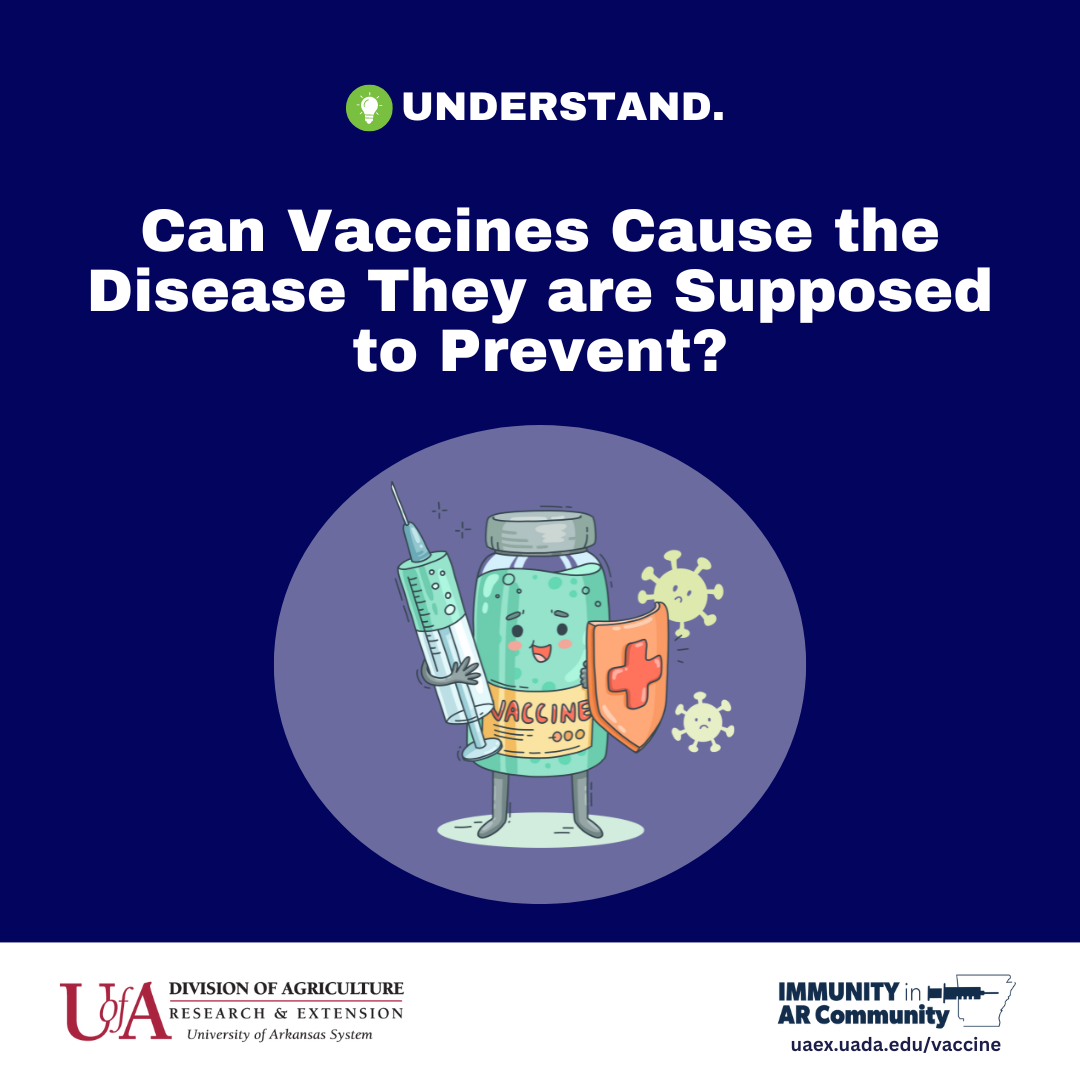 UNDERSTAND.

Can Vaccines Cause the Disease They are Supposed to Prevent?

VACCINE

UofA DIVISION OF AGRICULTURE
RESEARCH & EXTENSION
University of Arkansas System

IMMUNITY in AR Community
uaex.uada.edu/vaccine